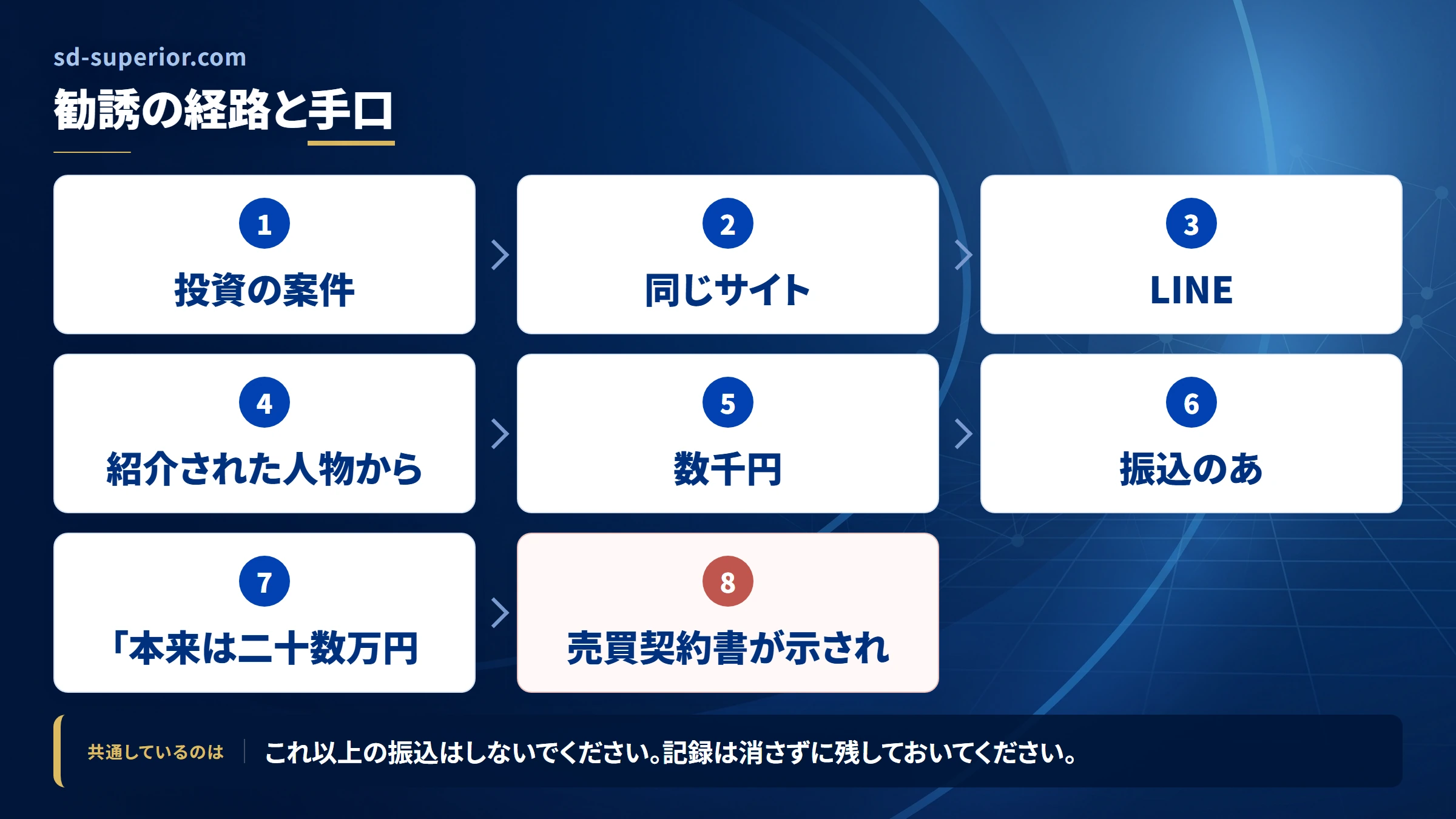 sd-superior.com

勧誘の経路と手口

1
投資の案件

2
同じサイト

3
LINE

4
紹介された人物から

5
数千円

6
振込のあ

7
「本来は二十数万円

8
売買契約書が示され

共通しているのは　これ以上の振込はしないでください。記録は消さずに残しておいてください。